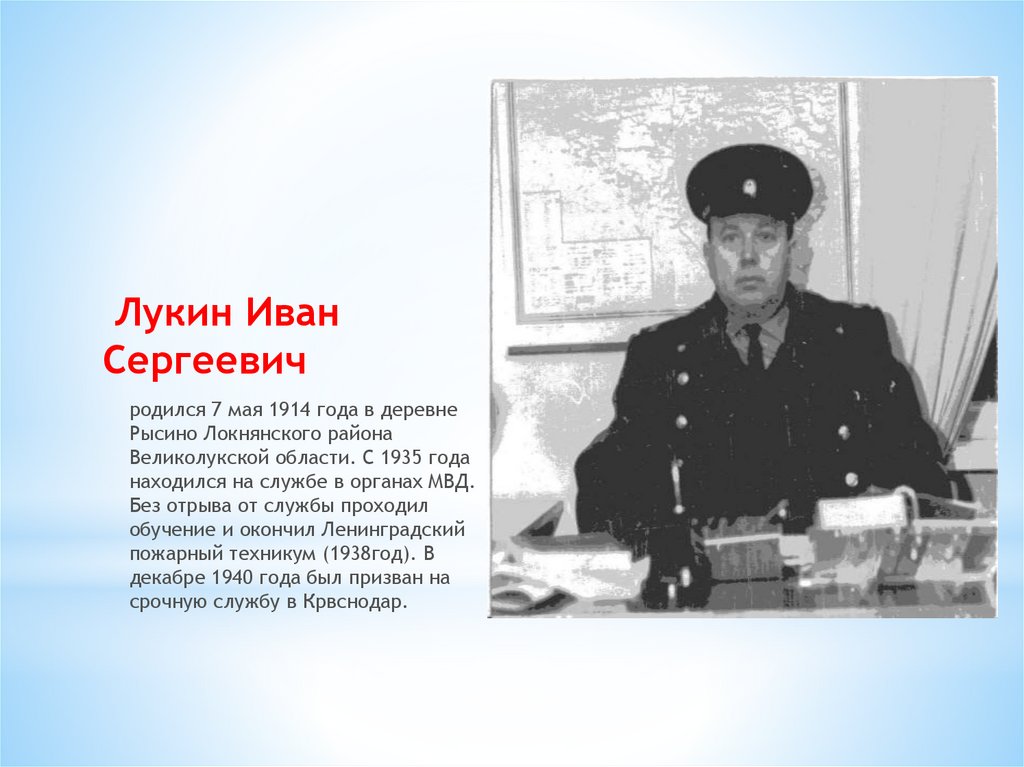 Лукин Иван Сергеевич

родился 7 мая 1914 года в деревне Рысино Локнянского района Великолукской области. С 1935 года находился на службе в органах МВД. Без отрыва от службы проходил обучение и окончил Ленинградский пожарный техникум (1938год). В декабре 1940 года был призван на срочную службу в Крвснодар.